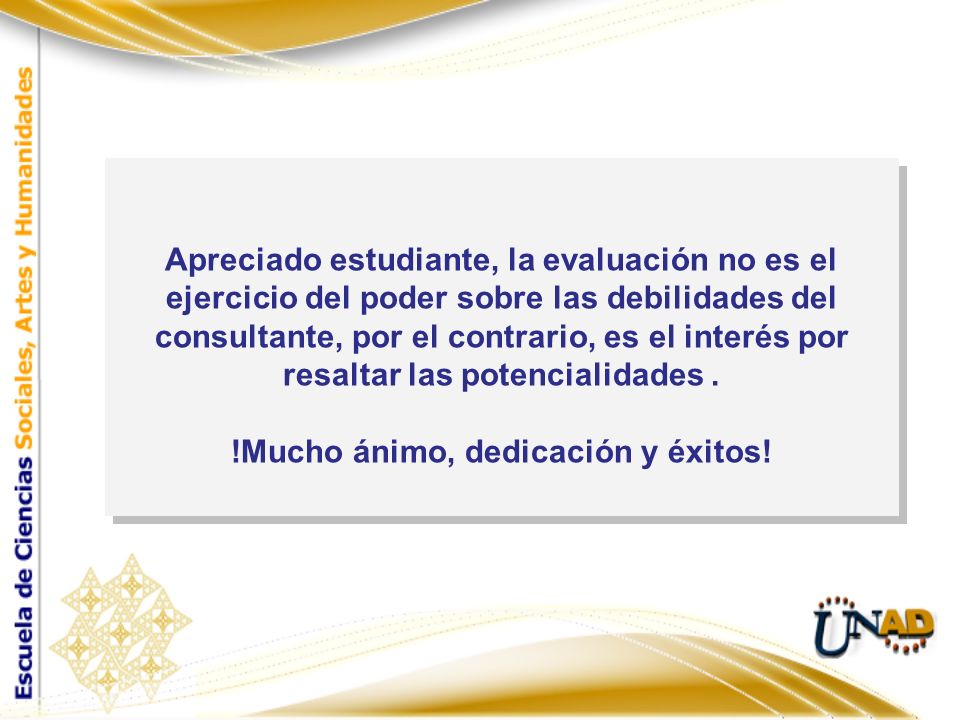 Escuela de Ciencias Sociales, Artes y Humanidades

Apreciado estudiante, la evaluación no es el ejercicio del poder sobre las debilidades del consultante, por el contrario, es el interés por resaltar las potencialidades .

!Mucho ánimo, dedicación y éxitos!

UNAD